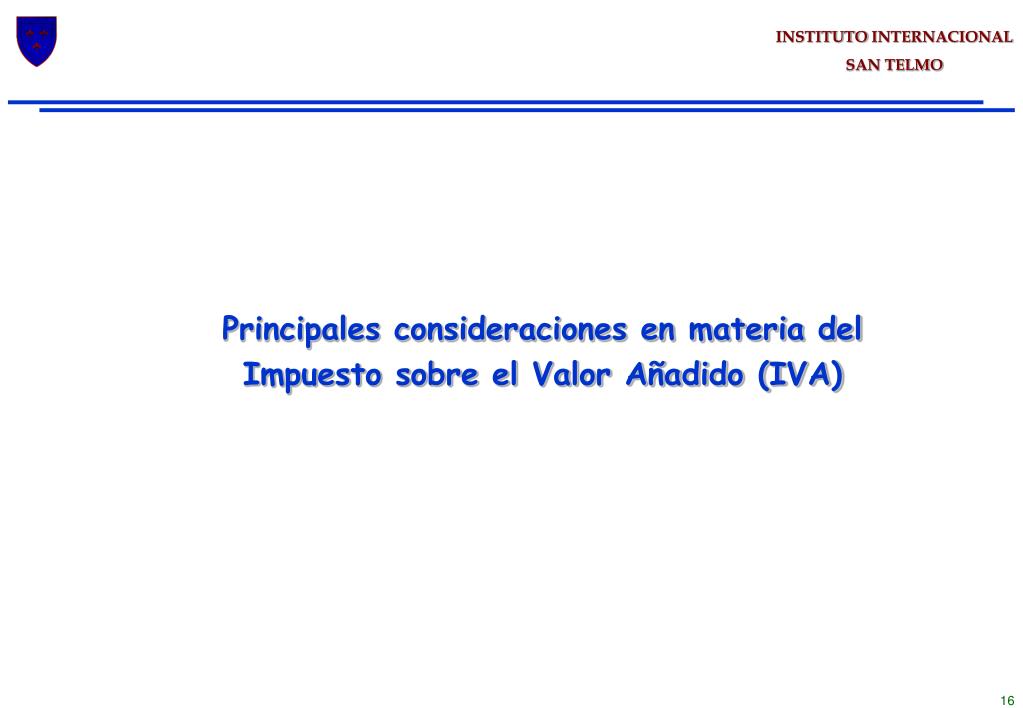 INSTITUTO INTERNACIONAL
SAN TELMO

Principales consideraciones en materia del Impuesto sobre el Valor Añadido (IVA)

16